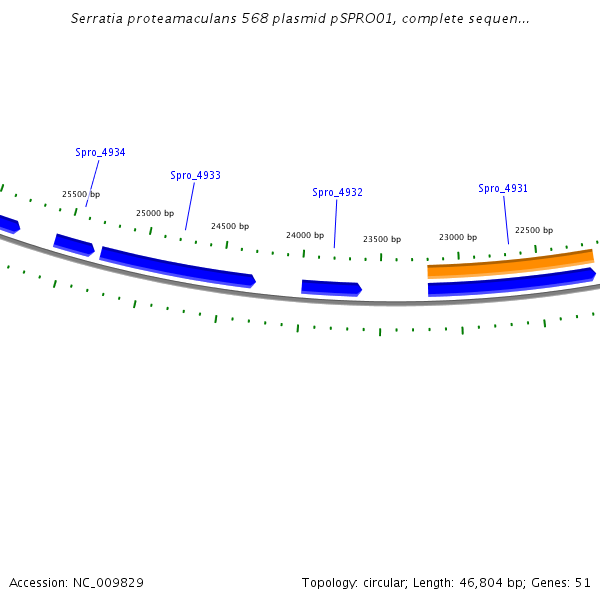 Serratia proteamaculans 568 plasmid pSPRO01, complete sequen...

Spro_4934

Spro_4933

Spro_4932

Spro_4931

25500 bp

25000 bp

24500 bp

24000 bp

23500 bp

23000 bp

22500 bp

Accession: NC_009829

Topology: circular; Length: 46,804 bp; Genes: 51